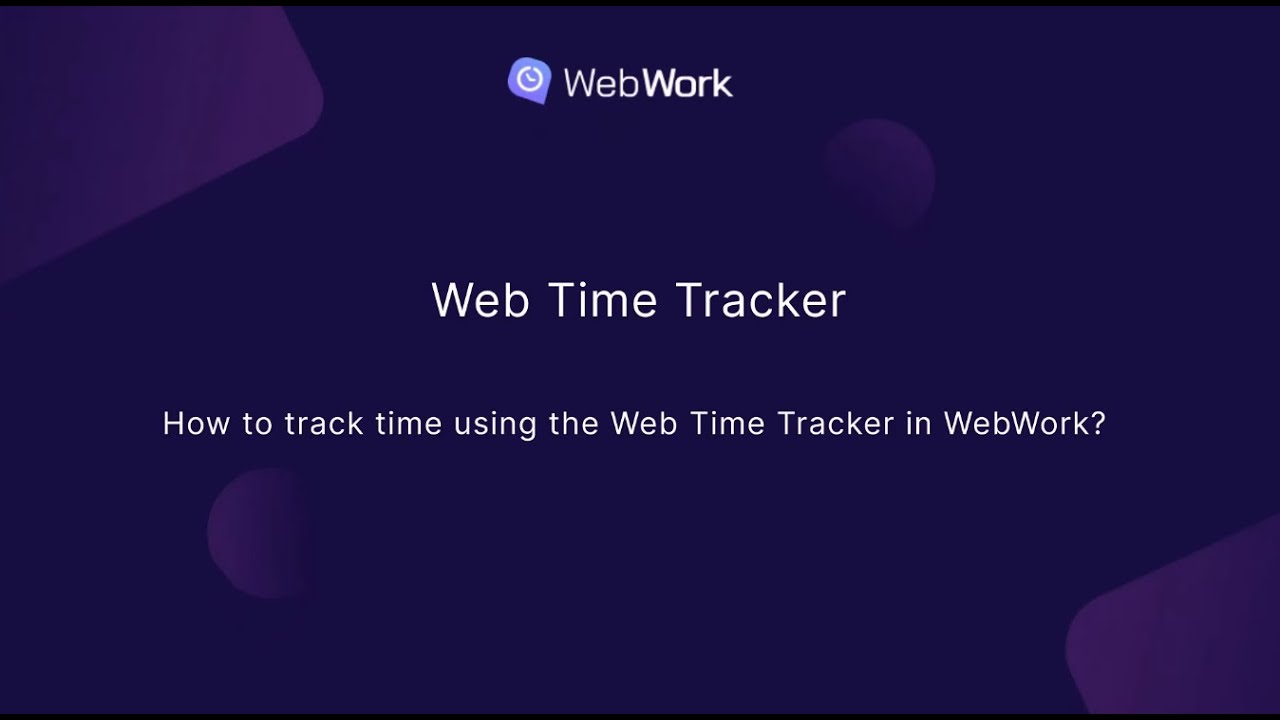 WebWork

Web Time Tracker

How to track time using the Web Time Tracker in WebWork?